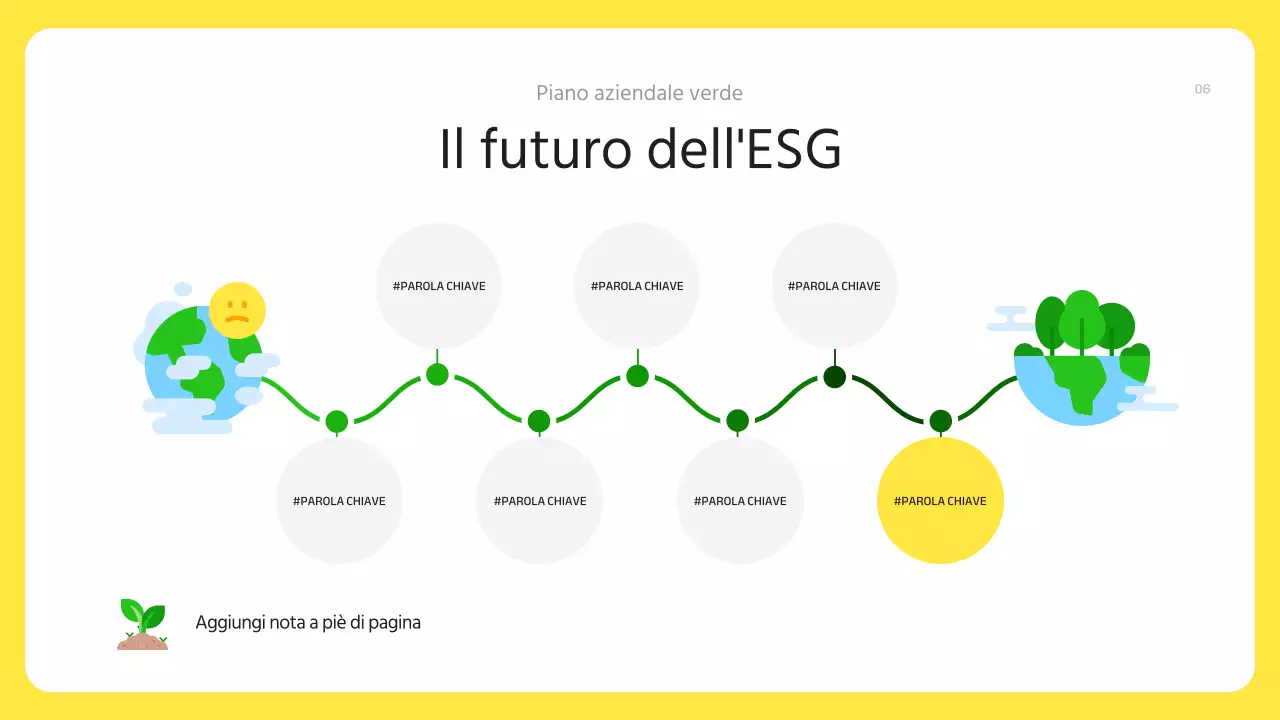 Piano aziendale verde

06

Il futuro dell'ESG

#PAROLA CHIAVE

#PAROLA CHIAVE

#PAROLA CHIAVE

#PAROLA CHIAVE

#PAROLA CHIAVE

#PAROLA CHIAVE

#PAROLA CHIAVE

Aggiungi nota a piè di pagina